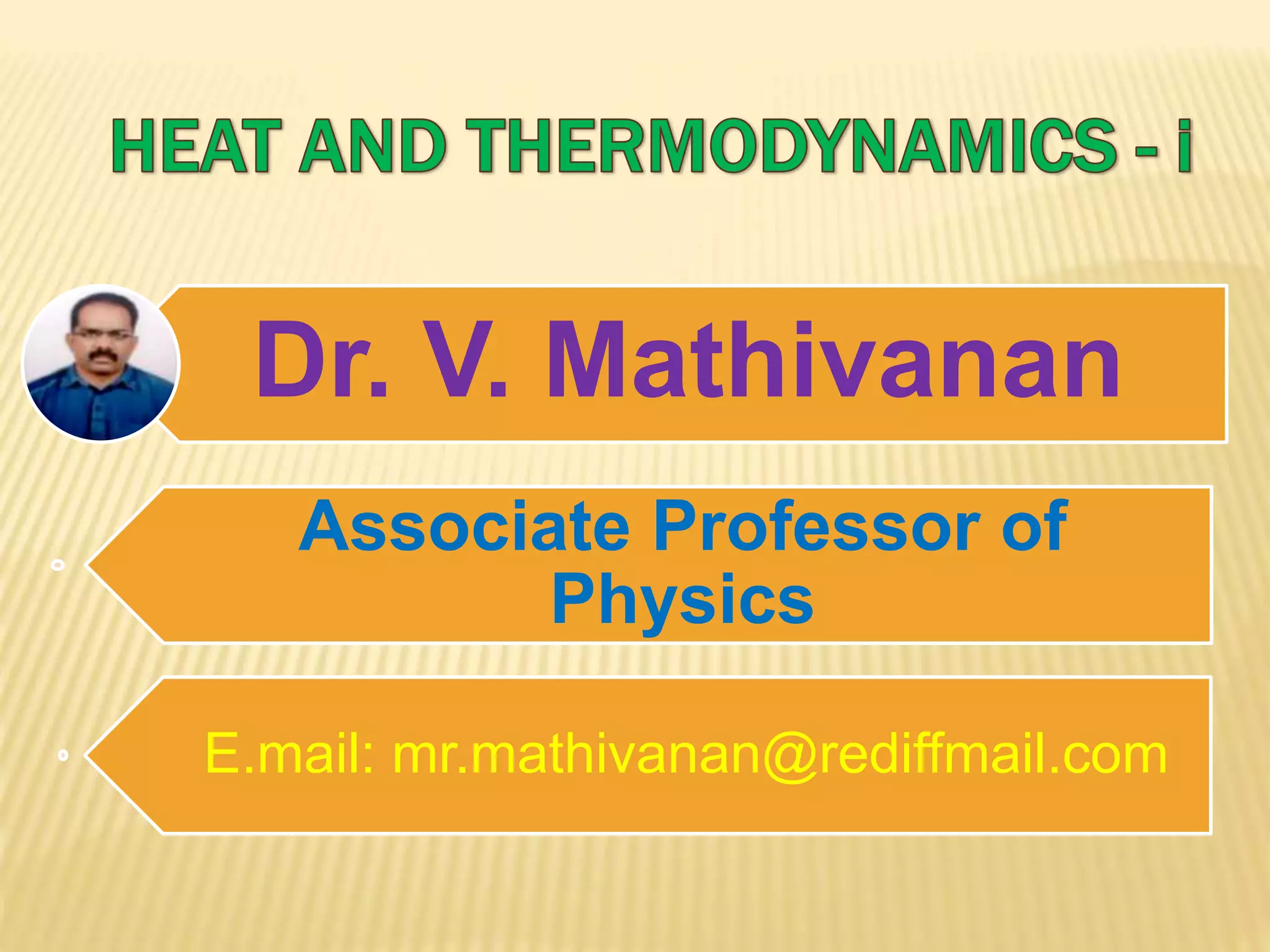 HEAT AND THERMODYNAMICS - i

Dr. V. Mathivanan

Associate Professor of Physics

E.mail: mr.mathivanan@rediffmail.com